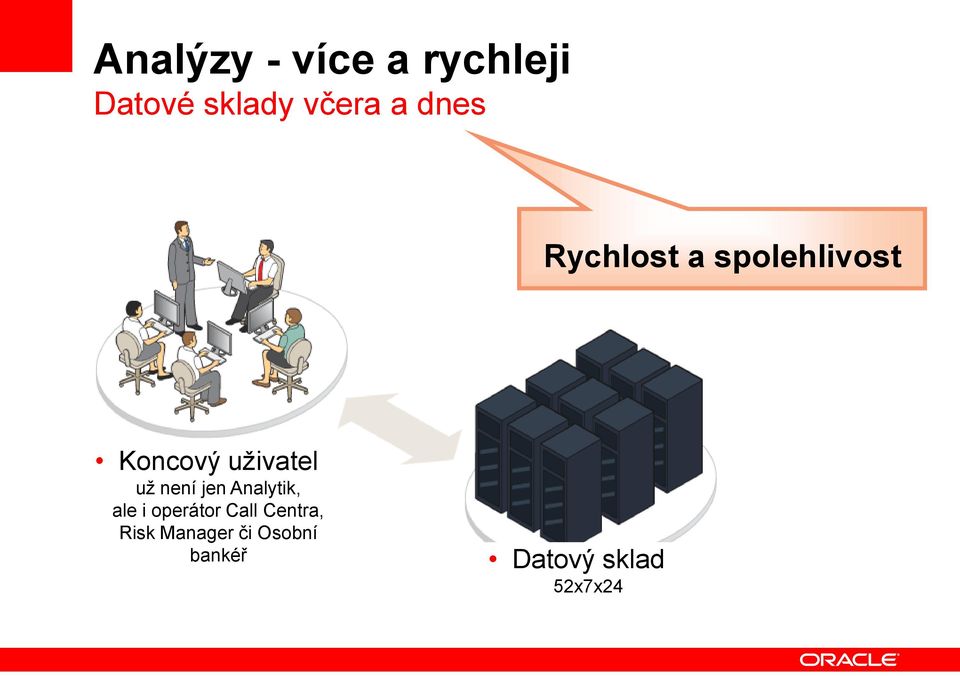 Analýzy - více a rychleji
Datové sklady včera a dnes

Rychlost a spolehlivost

• Koncový uživatel
už není jen Analytik, ale i operátor Call Centra, Risk Manager či Osobní bankéř

• Datový sklad
52x7x24

ORACLE